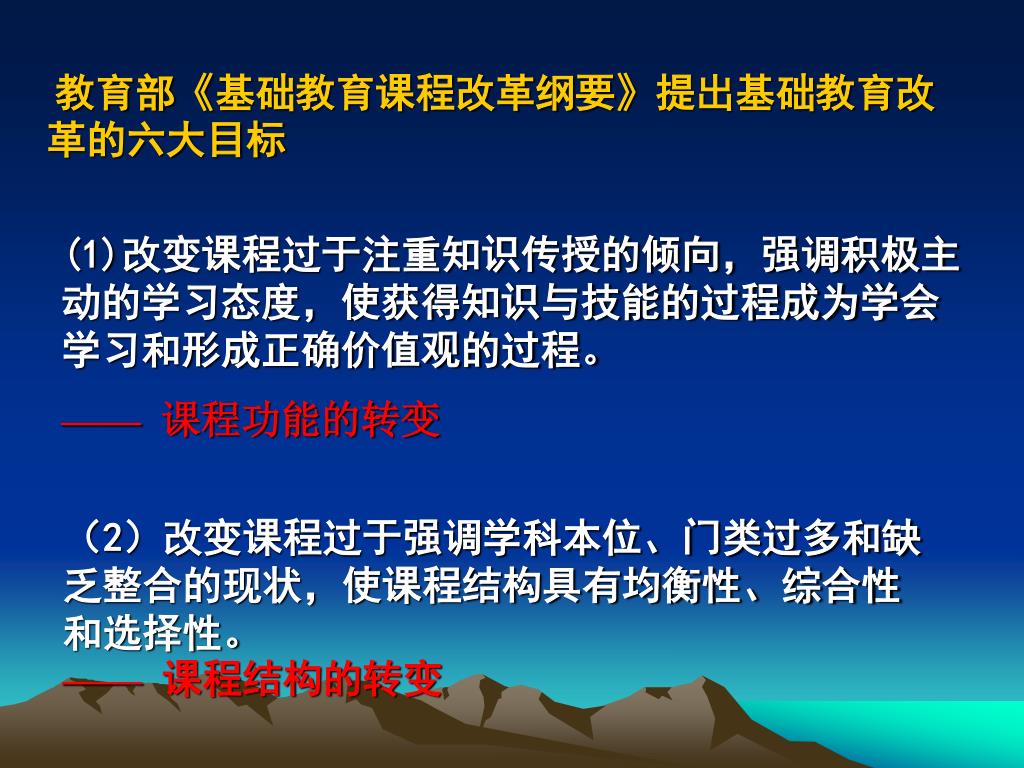 教育部《基础教育课程改革纲要》提出基础教育改革的六大目标

⑴改变课程过于注重知识传授的倾向，强调积极主动的学习态度，使获得知识与技能的过程成为学会学习和形成正确价值观的过程。

—— 课程功能的转变

（2）改变课程过于强调学科本位、门类过多和缺乏整合的现状，使课程结构具有均衡性、综合性和选择性。

—— 课程结构的转变